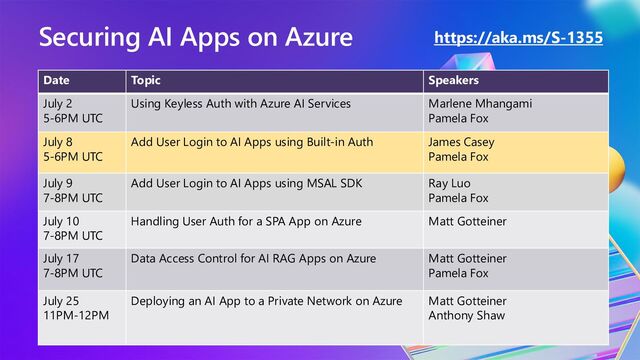 Securing AI Apps on Azure

https://aka.ms/S-1355

| Date | Topic | Speakers |
|---|---|---|
| July 2 5-6PM UTC | Using Keyless Auth with Azure AI Services | Marlene Mhangami Pamela Fox |
| July 8 5-6PM UTC | Add User Login to AI Apps using Built-in Auth | James Casey Pamela Fox |
| July 9 7-8PM UTC | Add User Login to AI Apps using MSAL SDK | Ray Luo Pamela Fox |
| July 10 7-8PM UTC | Handling User Auth for a SPA App on Azure | Matt Gotteiner |
| July 17 7-8PM UTC | Data Access Control for AI RAG Apps on Azure | Matt Gotteiner Pamela Fox |
| July 25 11PM-12PM | Deploying an AI App to a Private Network on Azure | Matt Gotteiner Anthony Shaw |